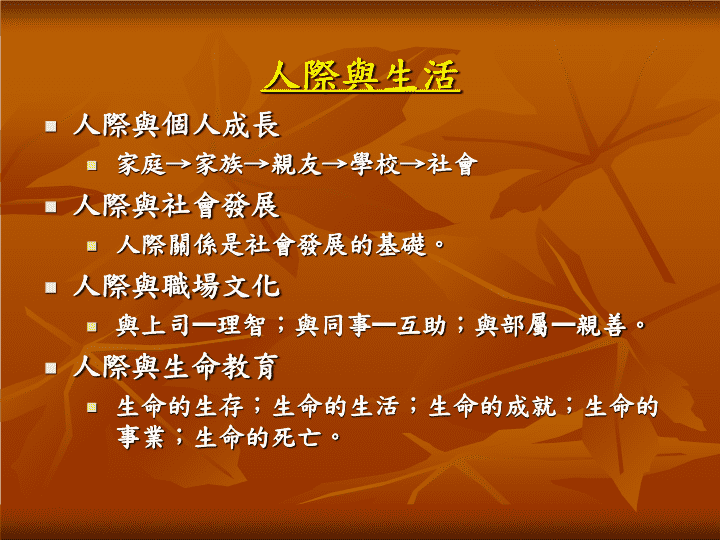 人際與生活

人際與個人成長

家庭→家族→親友→學校→社會

人際與社會發展

人際關係是社會發展的基礎。

人際與職場文化

與上司—理智；與同事—互助；與部屬—親善。

人際與生命教育

生命的生存；生命的生活；生命的成就；生命的事業；生命的死亡。